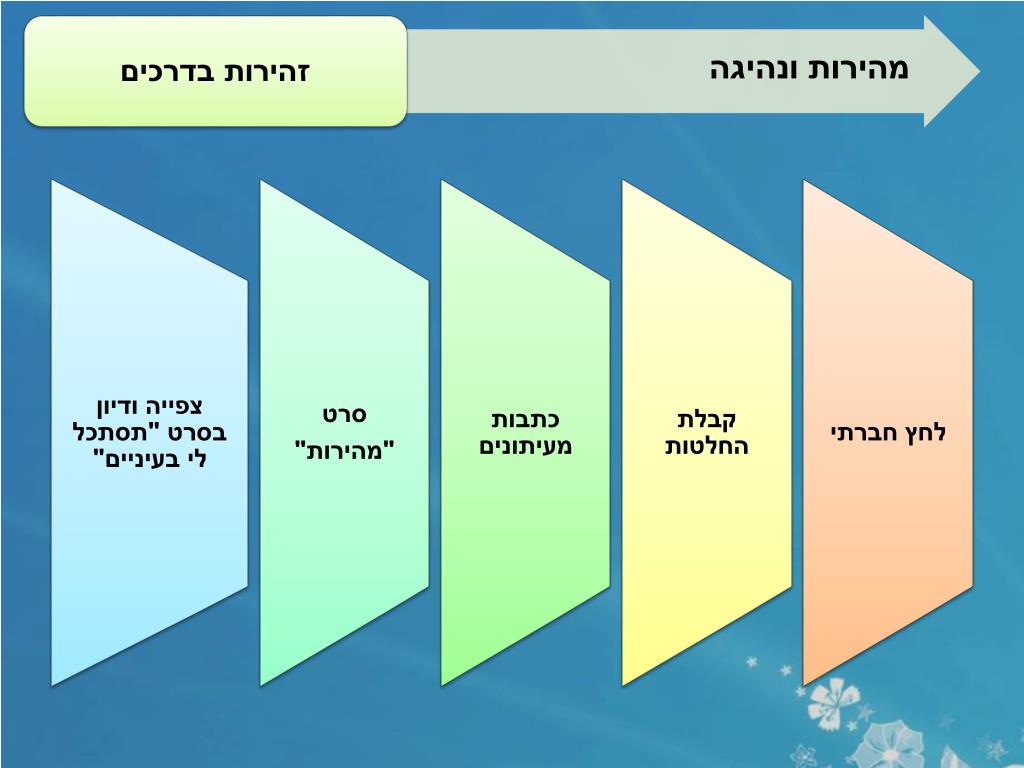 מהירות ונהיגה

זהירות בדרכים

לחץ חברתי

קבלת החלטות

כתבות מעיתונים

סרט "מהירות"

צפייה ודיון בסרט "תסתכל לי בעיניים"